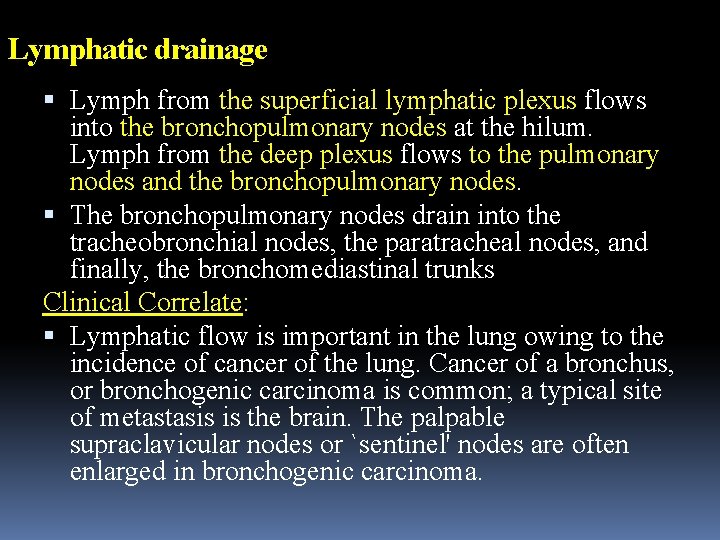 Lymphatic drainage

▪ Lymph from the superficial lymphatic plexus flows into the bronchopulmonary nodes at the hilum. Lymph from the deep plexus flows to the pulmonary nodes and the bronchopulmonary nodes.

▪ The bronchopulmonary nodes drain into the tracheobronchial nodes, the paratracheal nodes, and finally, the bronchomediastinal trunks

Clinical Correlate:

▪ Lymphatic flow is important in the lung owing to the incidence of cancer of the lung. Cancer of a bronchus, or bronchogenic carcinoma is common; a typical site of metastasis is the brain. The palpable supraclavicular nodes or `sentinel' nodes are often enlarged in bronchogenic carcinoma.